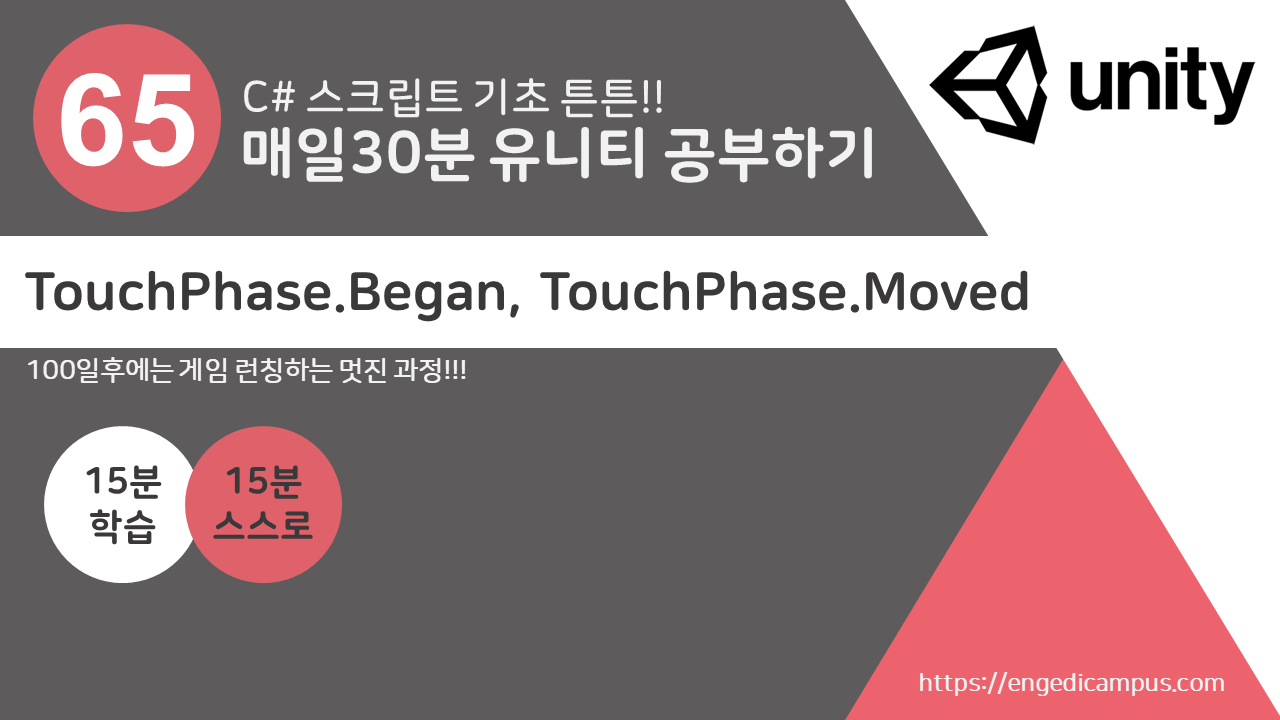 65

C# 스크립트 기초 튼튼!!
매일30분 유니티 공부하기

unity

TouchPhase.Began, TouchPhase.Moved

100일후에는 게임 런칭하는 멋진 과정!!!

15분
학습

15분
스스로

https://engedicampus.com